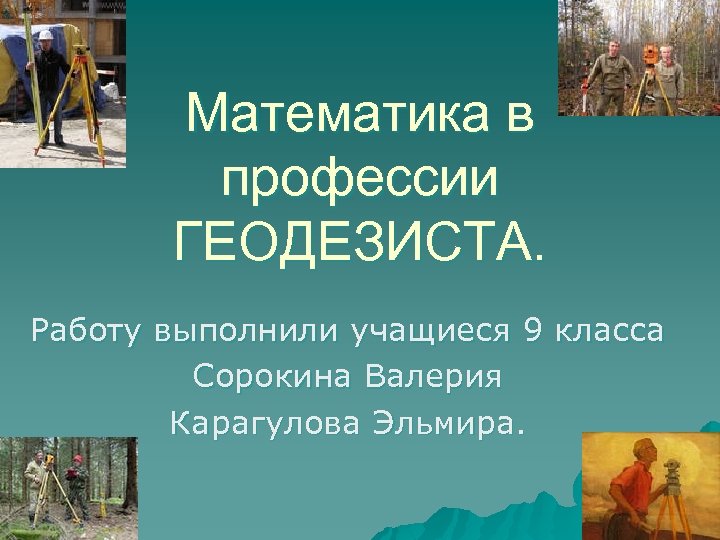 Математика в профессии ГЕОДЕЗИСТА.

Работу выполнили учащиеся 9 класса
Сорокина Валерия
Карагулова Эльмира.